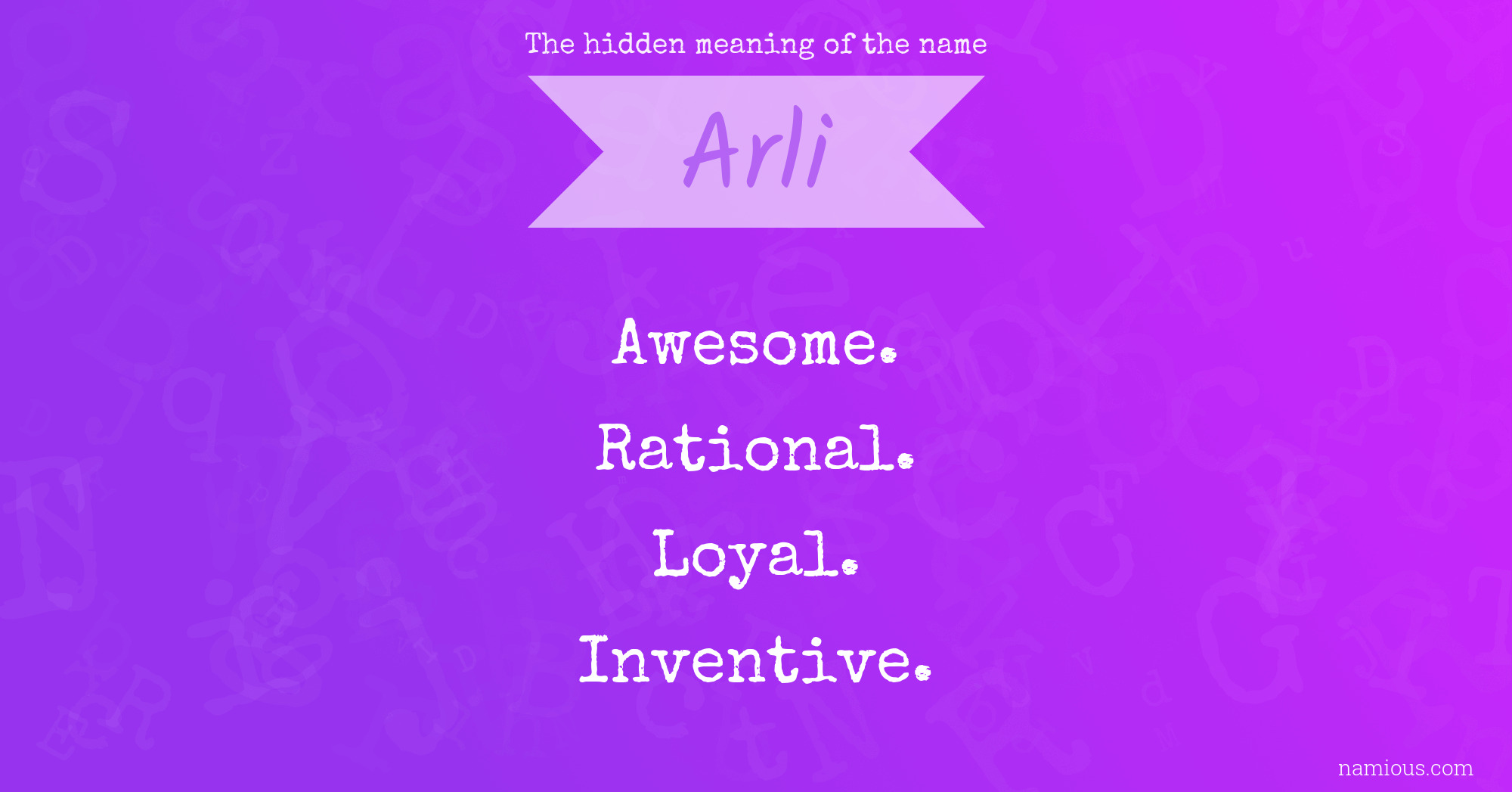 The hidden meaning of the name

Arli

Awesome.

Rational.

Loyal.

Inventive.

namious.com